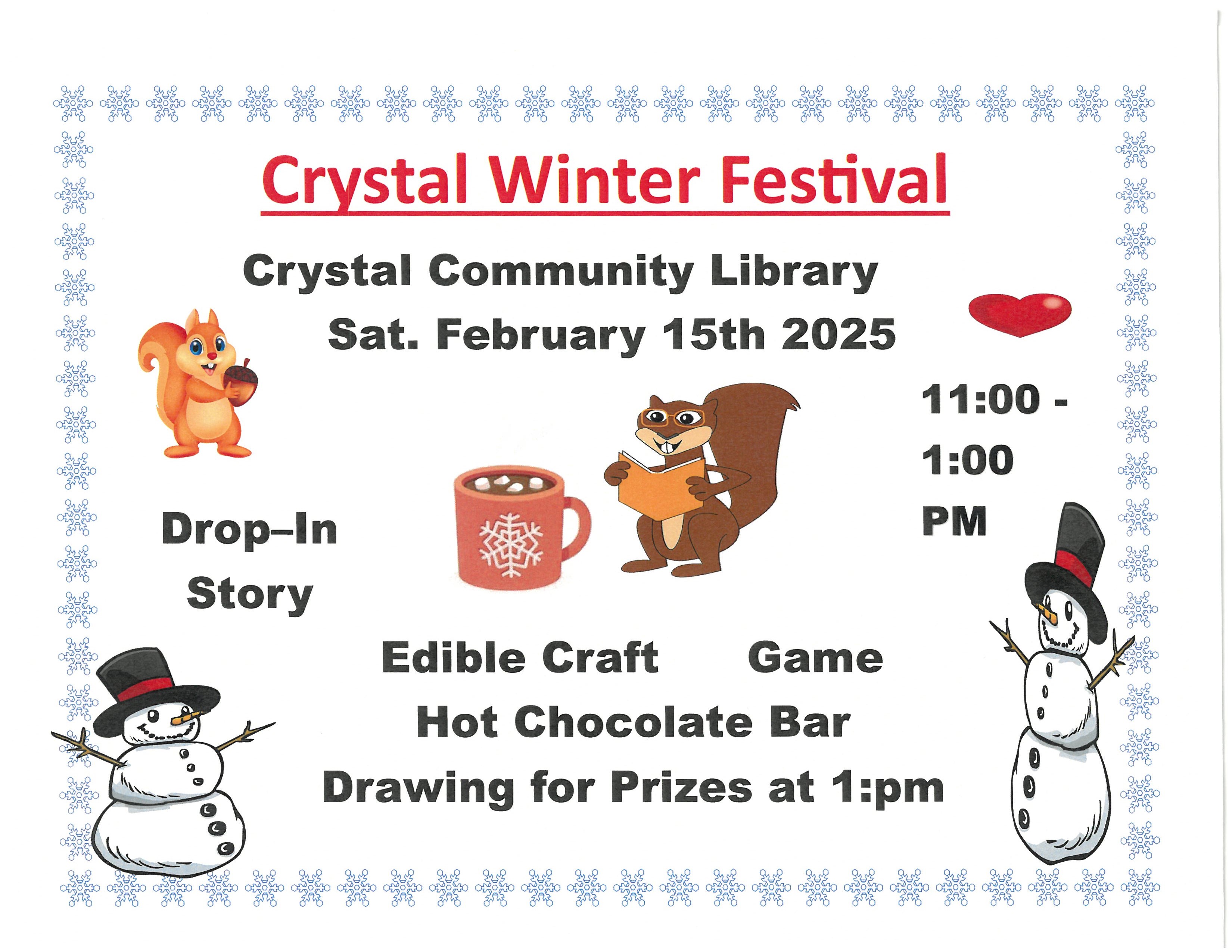 Crystal Winter Festival

Crystal Community Library

Sat. February 15th 2025

11:00 - 1:00 PM

Drop–In Story

Edible Craft Game

Hot Chocolate Bar

Drawing for Prizes at 1:pm